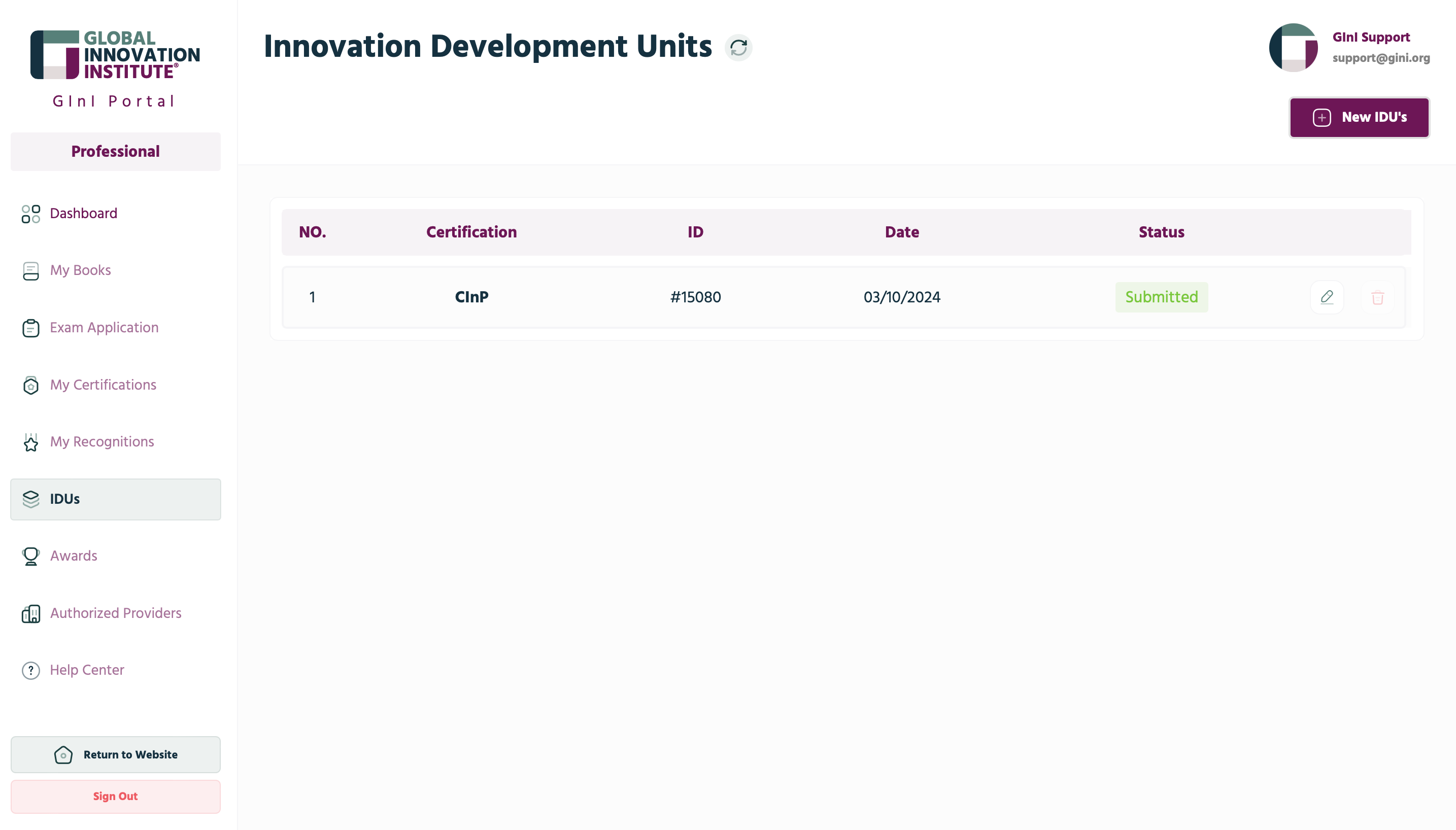 GLOBAL INNOVATION INSTITUTE®

GInI Portal

Professional

Dashboard

My Books

Exam Application

My Certifications

My Recognitions

IDUs

Awards

Authorized Providers

Help Center

Return to Website

Sign Out

Innovation Development Units

GInI Support
support@gini.org

New IDU's

| NO. | Certification | ID | Date | Status |
|---|---|---|---|---|
| 1 | CInP | #15080 | 03/10/2024 | Submitted |